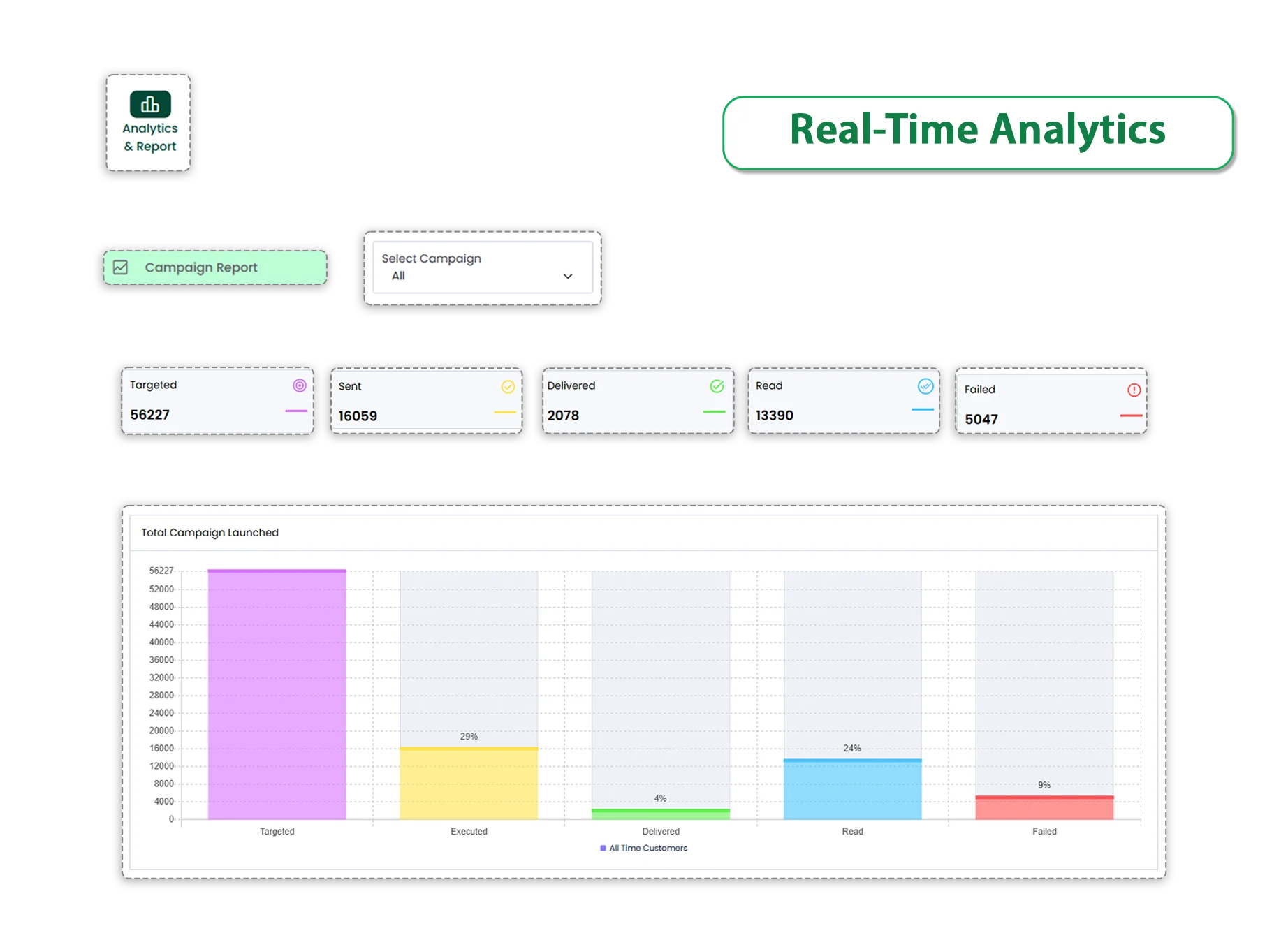 Analytics & Report

Real-Time Analytics

Campaign Report

Select Campaign
All

Targeted
56227

Sent
16059

Delivered
2078

Read
13390

Failed
5047

Total Campaign Launched

56227
52000
48000
44000
40000
36000
32000
28000
24000
20000
16000
12000
8000
4000
0

29%
4%
24%
9%

Targeted
Executed
Delivered
Read
Failed

All Time Customers